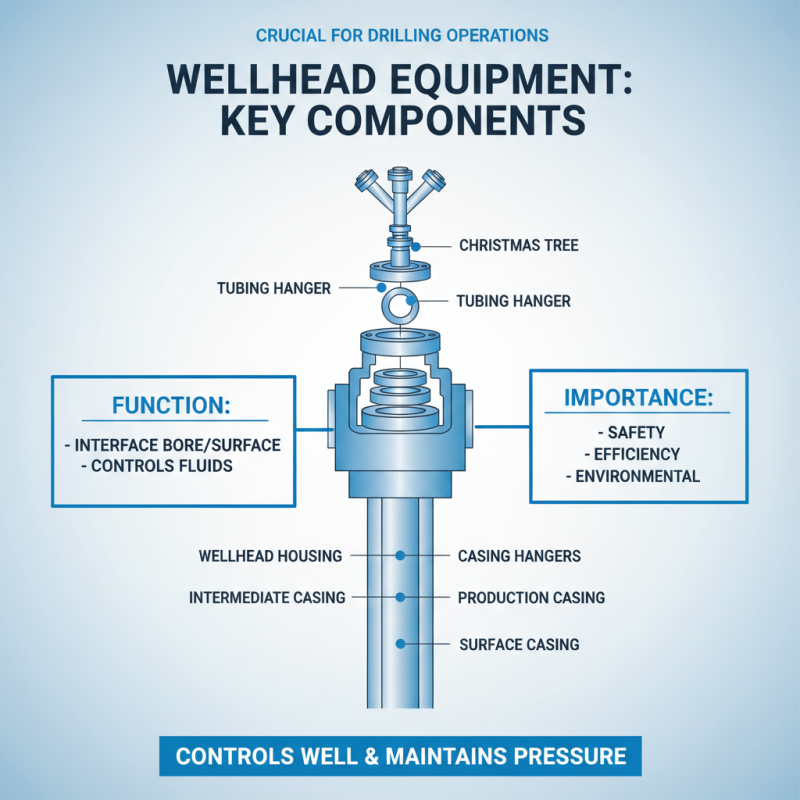 CRUCIAL FOR DRILLING OPERATIONS

WELLHEAD EQUIPMENT: KEY COMPONENTS

CHRISTMAS TREE

TUBING HANGER

TUBING HANGER

FUNCTION:
- INTERFACE BORE/SURFACE
- CONTROLS FLUIDS

IMPORTANCE:
- SAFETY
- EFFICIENCY
- ENVIRONMENTAL

WELLHEAD HOUSING

CASING HANGERS

INTERMEDIATE CASING

PRODUCTION CASING

SURFACE CASING

CONTROLS WELL & MAINTAINS PRESSURE